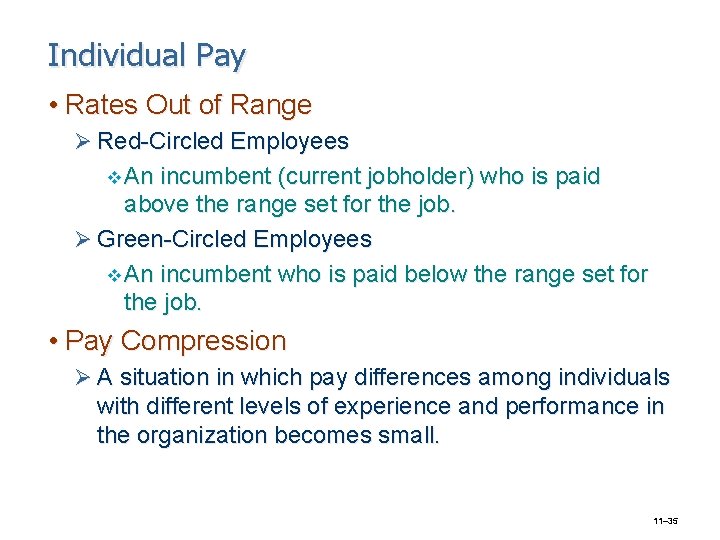 Individual Pay

• Rates Out of Range

➢ Red-Circled Employees

❖ An incumbent (current jobholder) who is paid above the range set for the job.

➢ Green-Circled Employees

❖ An incumbent who is paid below the range set for the job.

• Pay Compression

➢ A situation in which pay differences among individuals with different levels of experience and performance in the organization becomes small.

11–35